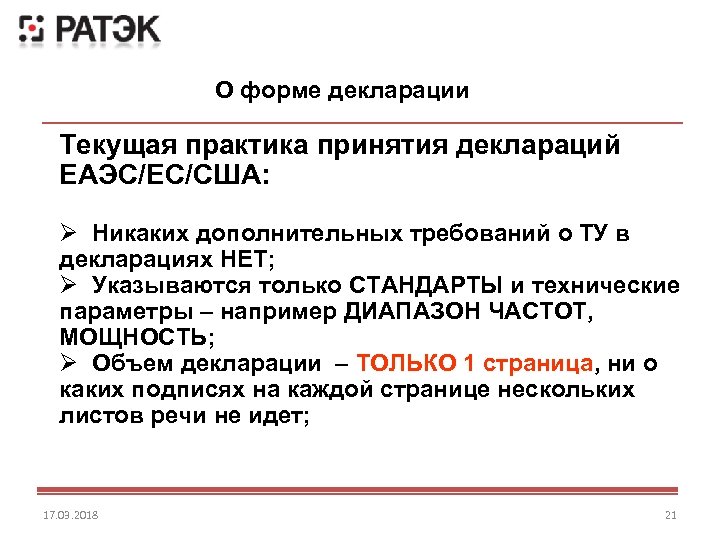 РАТЭК

О форме декларации

Текущая практика принятия деклараций ЕАЭС/ЕС/США:

➢ Никаких дополнительных требований о ТУ в декларациях НЕТ;
➢ Указываются только СТАНДАРТЫ и технические параметры – например ДИАПАЗОН ЧАСТОТ, МОЩНОСТЬ;
➢ Объем декларации – ТОЛЬКО 1 страница, ни о каких подписях на каждой странице нескольких листов речи не идет;

17.03.2018

21